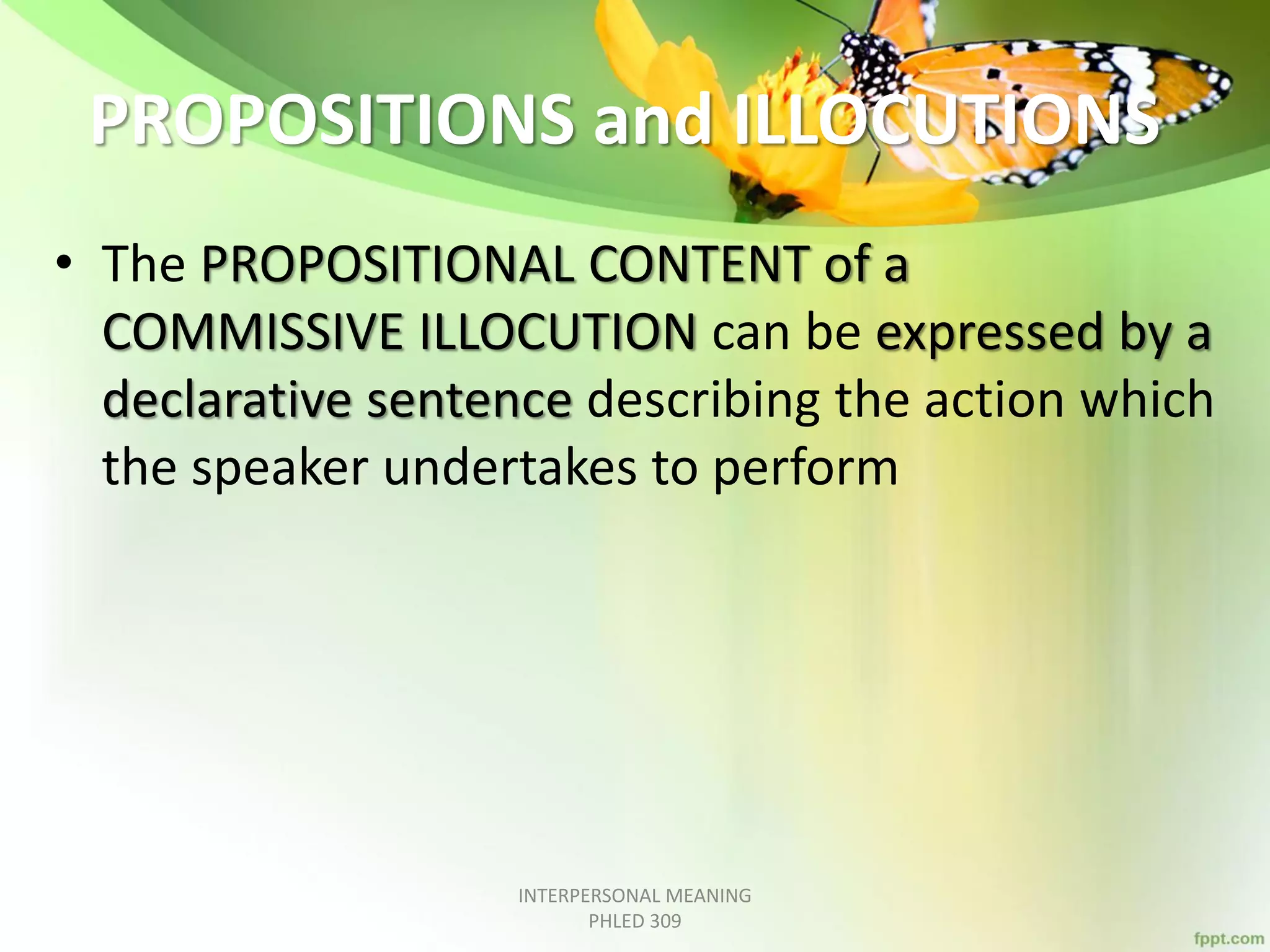 PROPOSITIONS and ILLOCUTIONS

• The PROPOSITIONAL CONTENT of a COMMISSIVE ILLOCUTION can be expressed by a declarative sentence describing the action which the speaker undertakes to perform

INTERPERSONAL MEANING
PHLED 309

fppt.com